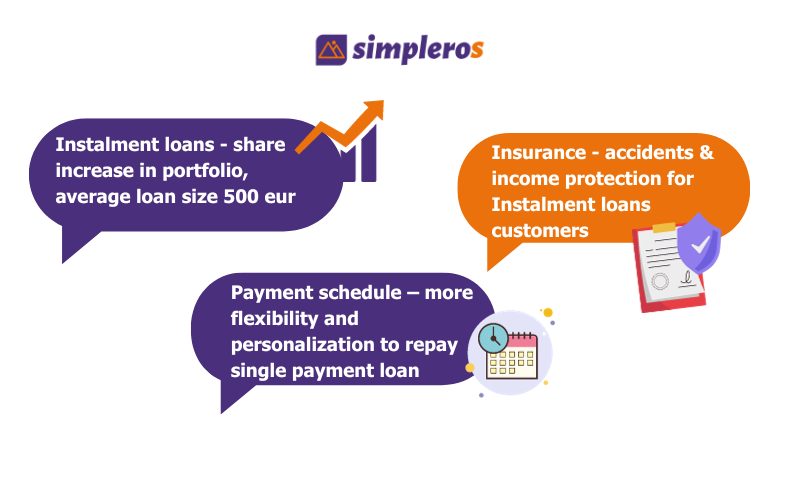 simpleros

Instalment loans - share increase in portfolio, average loan size 500 eur

Insurance - accidents & income protection for Instalment loans customers

Payment schedule – more flexibility and personalization to repay single payment loan